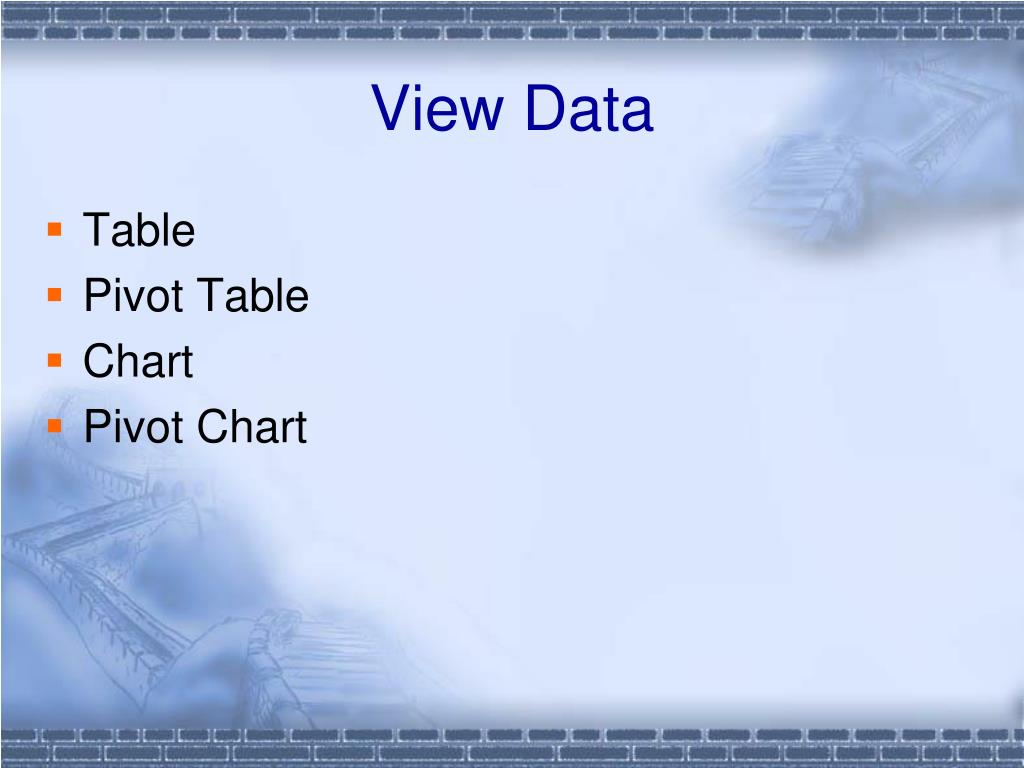 View Data

- Table
- Pivot Table
- Chart
- Pivot Chart